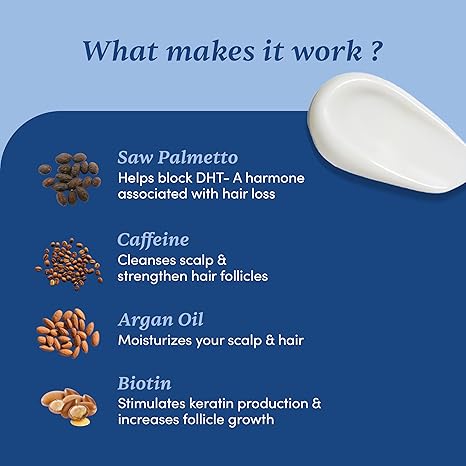 What makes it work ?

Saw Palmetto
Helps block DHT- A harmone associated with hair loss

Caffeine
Cleanses scalp & strengthen hair follicles

Argan Oil
Moisturizes your scalp & hair

Biotin
Stimulates keratin production & increases follicle growth